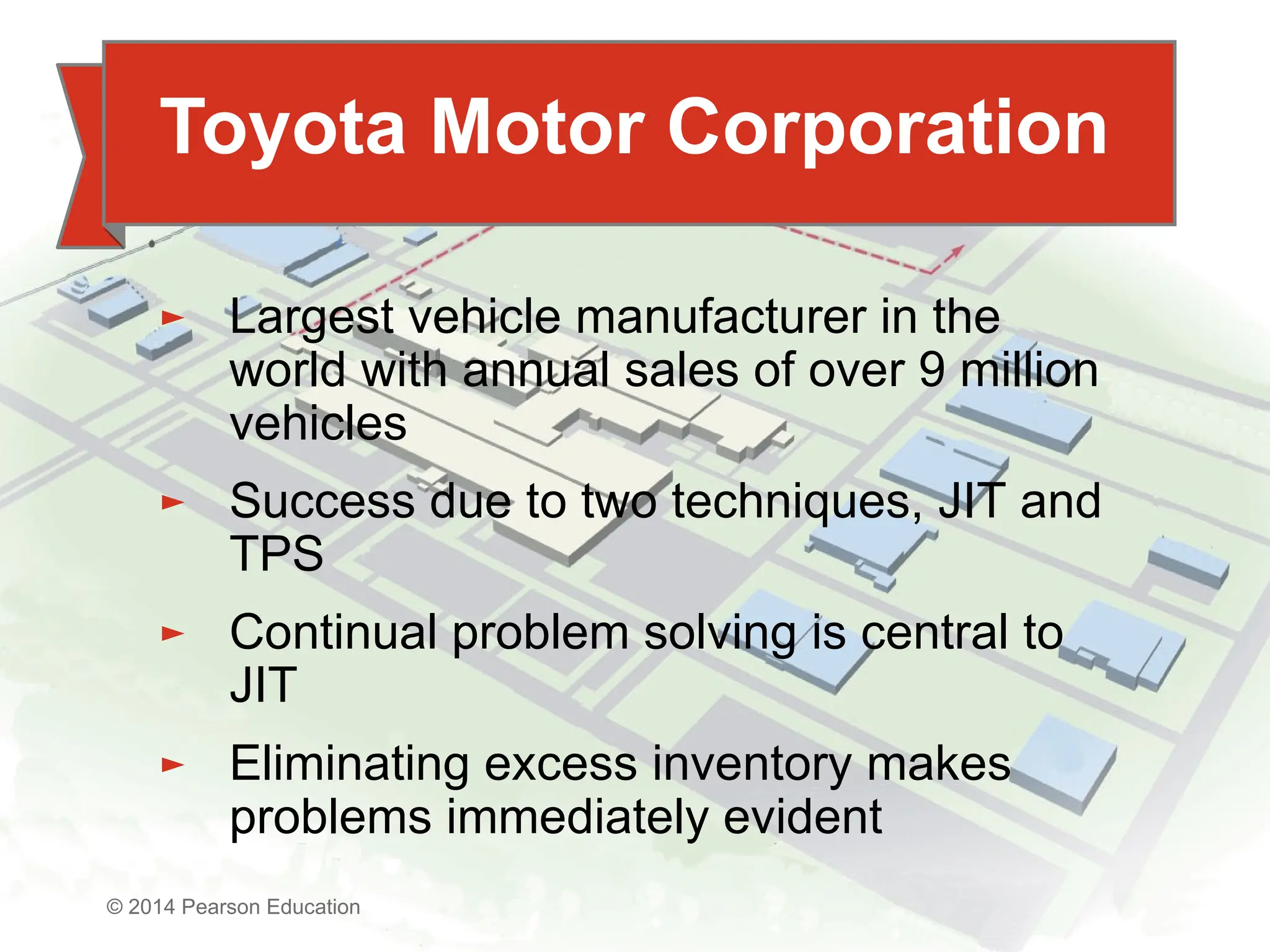 Toyota Motor Corporation

► Largest vehicle manufacturer in the world with annual sales of over 9 million vehicles

► Success due to two techniques, JIT and TPS

► Continual problem solving is central to JIT

► Eliminating excess inventory makes problems immediately evident

© 2014 Pearson Education